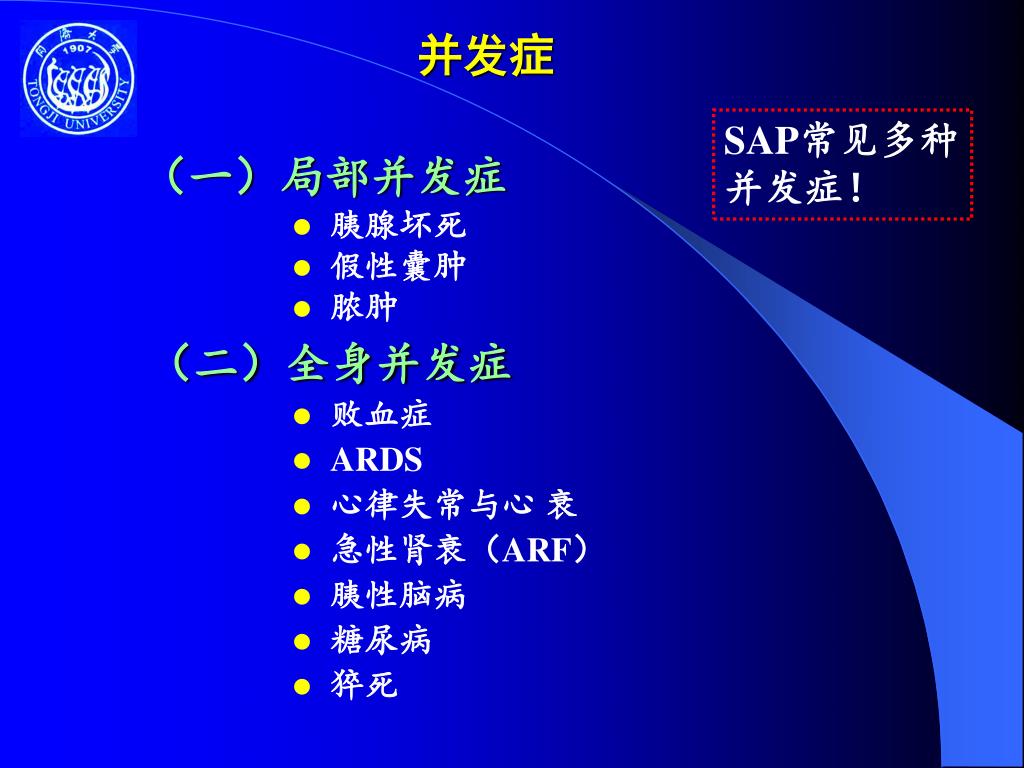 同济大学 1907 TONGJI UNIVERSITY

并发症

SAP常见多种并发症！

（一）局部并发症
- 胰腺坏死
- 假性囊肿
- 脓肿

（二）全身并发症
- 败血症
- ARDS
- 心律失常与心 衰
- 急性肾衰（ARF）
- 胰性脑病
- 糖尿病
- 猝死